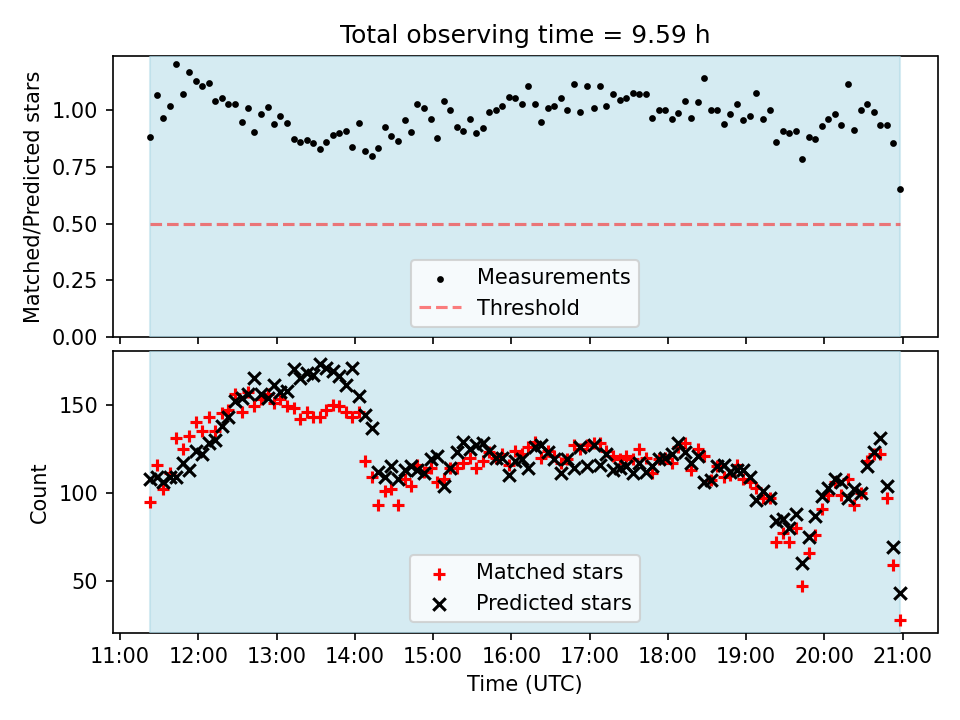 Total observing time = 9.59 h

Matched/Predicted stars

1.00
0.75
0.50
0.25
0.00

Measurements
Threshold

Count

150
100
50

Matched stars
Predicted stars

11:00 12:00 13:00 14:00 15:00 16:00 17:00 18:00 19:00 20:00 21:00

Time (UTC)